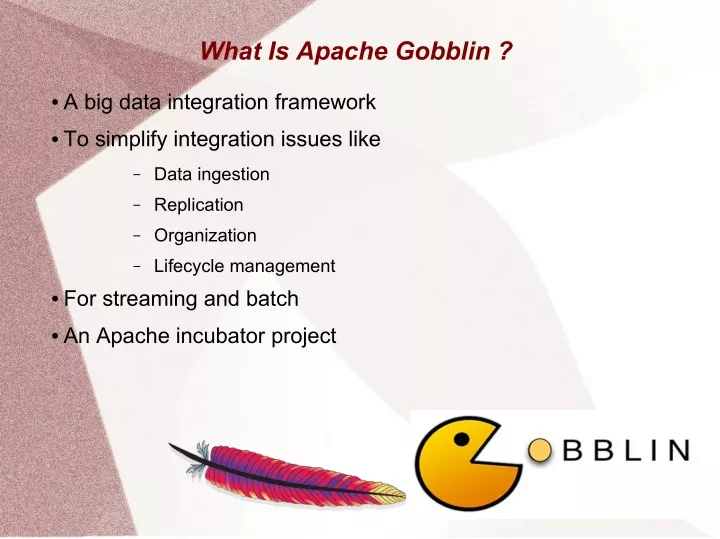 What Is Apache Gobblin ?

• A big data integration framework
• To simplify integration issues like
  – Data ingestion
  – Replication
  – Organization
  – Lifecycle management
• For streaming and batch
• An Apache incubator project

BBLIN